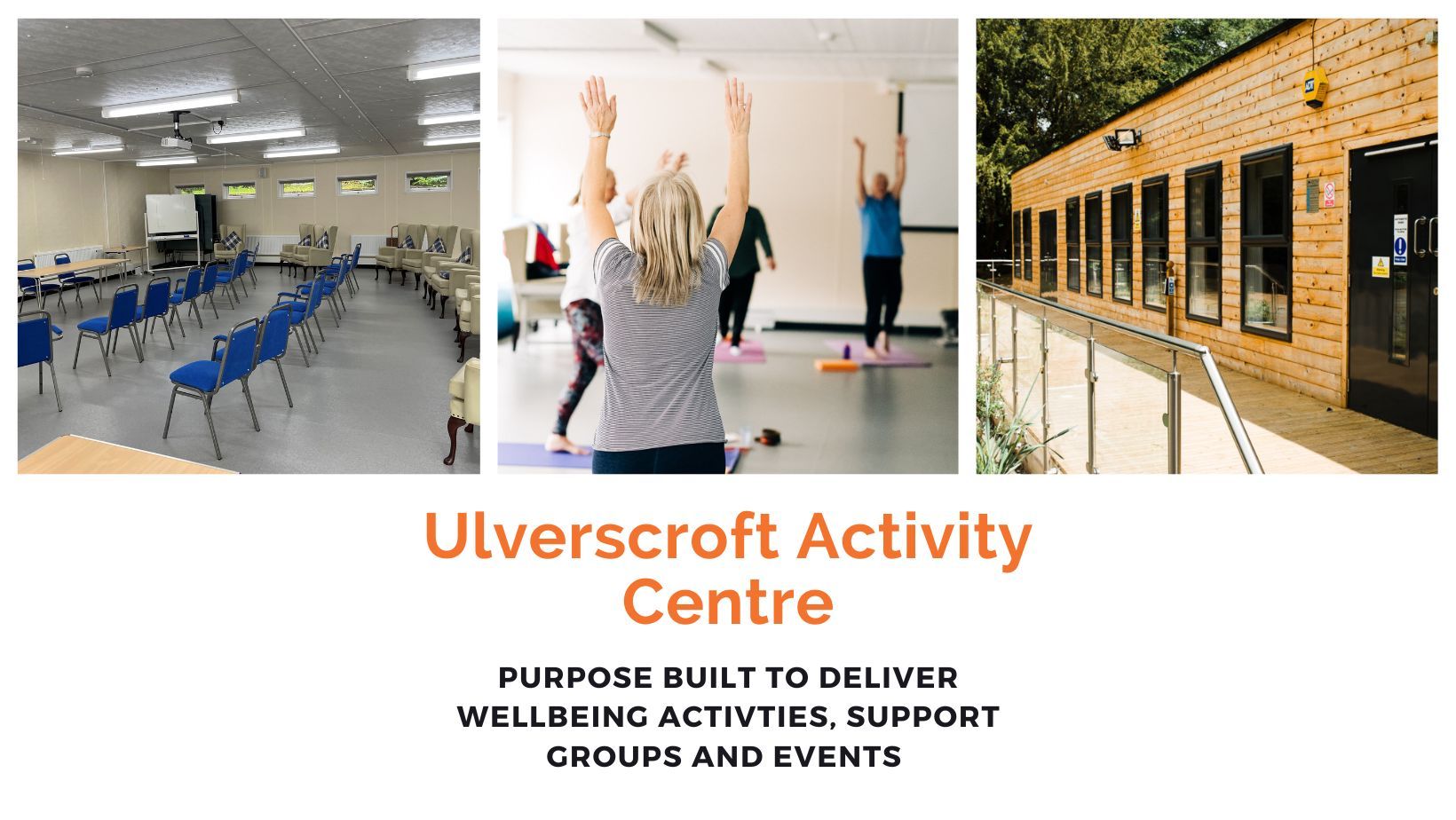 Ulverscroft Activity Centre

PURPOSE BUILT TO DELIVER WELLBEING ACTIVTIES, SUPPORT GROUPS AND EVENTS